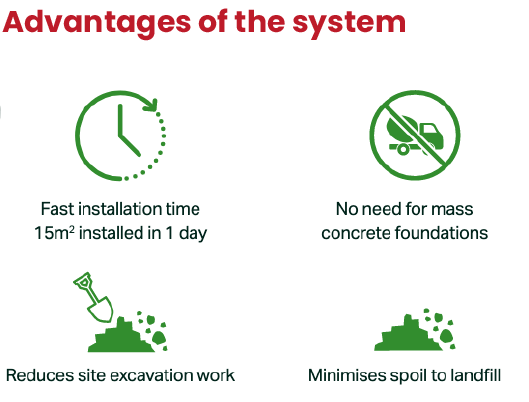 Advantages of the system

Fast installation time
$15m^2$ installed in 1 day

No need for mass concrete foundations

Reduces site excavation work

Minimises spoil to landfill